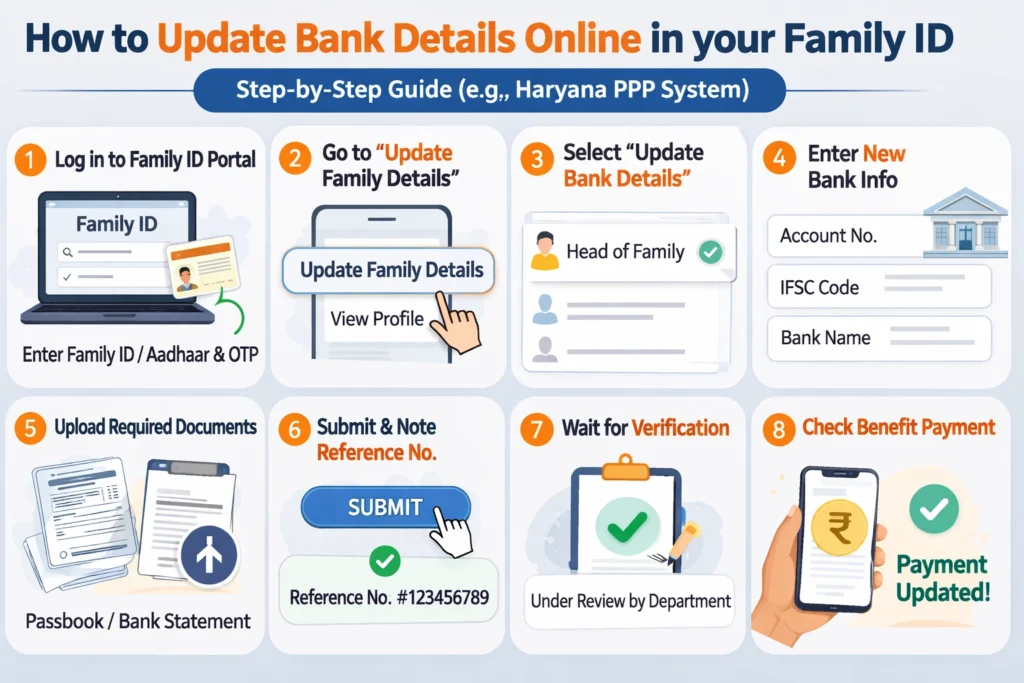 How to Update Bank Details Online in your Family ID

Step-by-Step Guide (e.g., Haryana PPP System)

1 Log in to Family ID Portal

Family ID

Enter Family ID / Aadhaar & OTP

2 Go to "Update Family Details"

Update Family Details

View Profile

3 Select "Update Bank Details"

Head of Family

4 Enter New Bank Info

Account No.

IFSC Code

Bank Name

5 Upload Required Documents

Passbook / Bank Statement

6 Submit & Note Reference No.

SUBMIT

Reference No. #123456789

7 Wait for Verification

Under Review by Department

8 Check Benefit Payment

₹

Payment Updated!